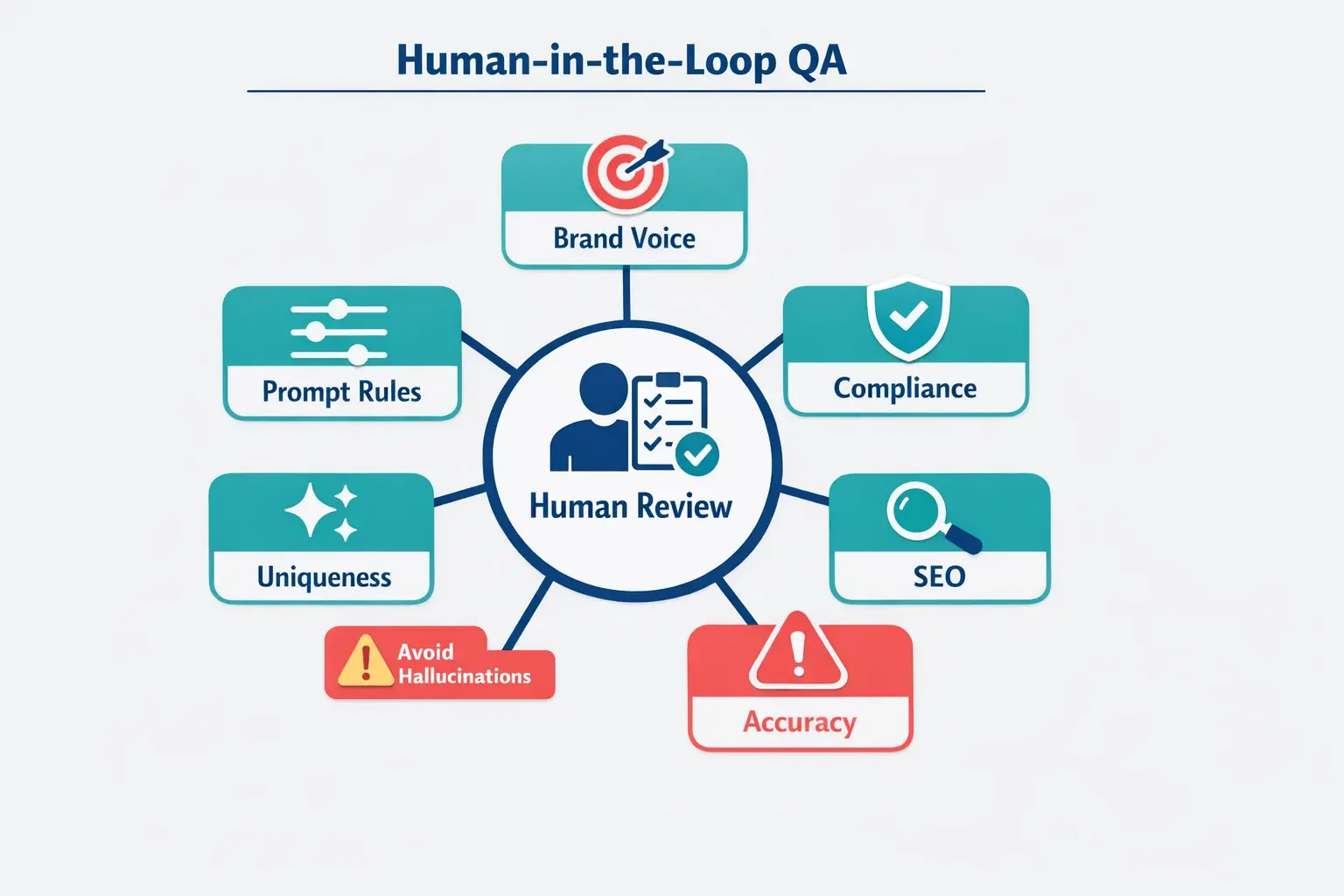 Human-in-the-Loop QA

Brand Voice

Prompt Rules

Compliance

Human Review

Uniqueness

SEO

Avoid Hallucinations

Accuracy